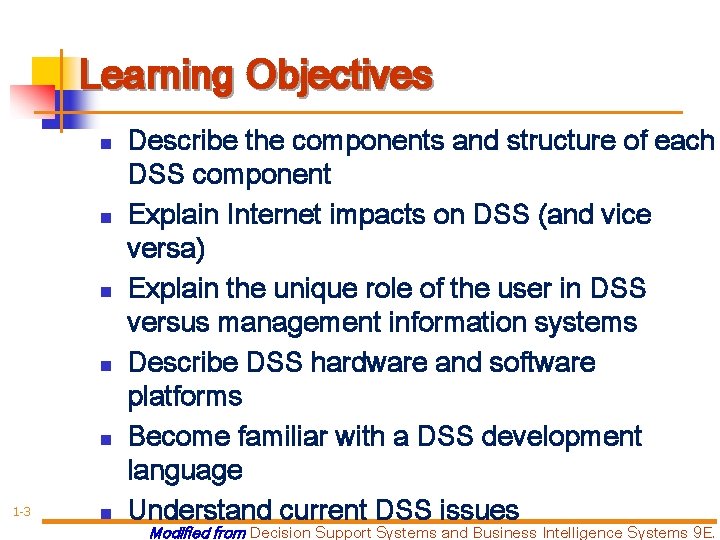 Learning Objectives

- Describe the components and structure of each DSS component
- Explain Internet impacts on DSS (and vice versa)
- Explain the unique role of the user in DSS versus management information systems
- Describe DSS hardware and software platforms
- Become familiar with a DSS development language
- Understand current DSS issues

1-3

Modified from Decision Support Systems and Business Intelligence Systems 9E.